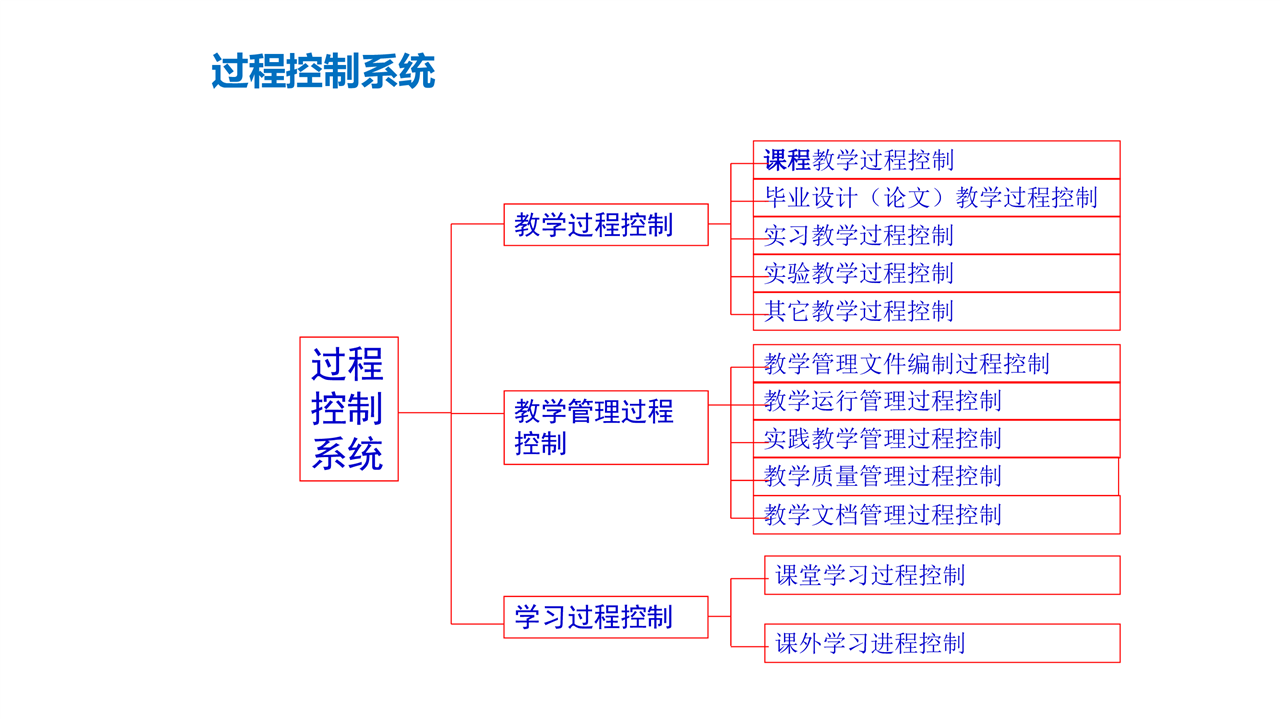 过程控制系统

过程控制系统

教学过程控制

课程教学过程控制
毕业设计（论文）教学过程控制
实习教学过程控制
实验教学过程控制
其它教学过程控制

教学管理过程控制

教学管理文件编制过程控制
教学运行管理过程控制
实践教学管理过程控制
教学质量管理过程控制
教学文档管理过程控制

学习过程控制

课堂学习过程控制
课外学习进程控制